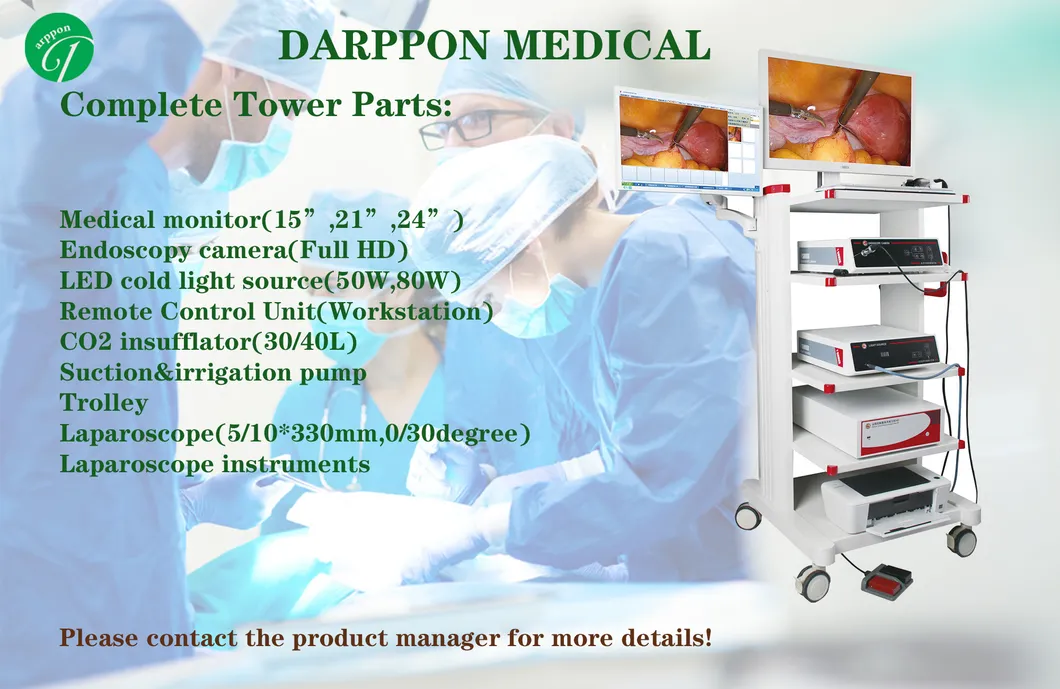 arppon

DARPPON MEDICAL

Complete Tower Parts:

Medical monitor(15”,21”,24”)
Endoscopy camera(Full HD)
LED cold light source(50W,80W)
Remote Control Unit(Workstation)
CO2 insufflator(30/40L)
Suction&irrigation pump
Trolley
Laparoscope(5/10*330mm,0/30degree)
Laparoscope instruments

Please contact the product manager for more details!